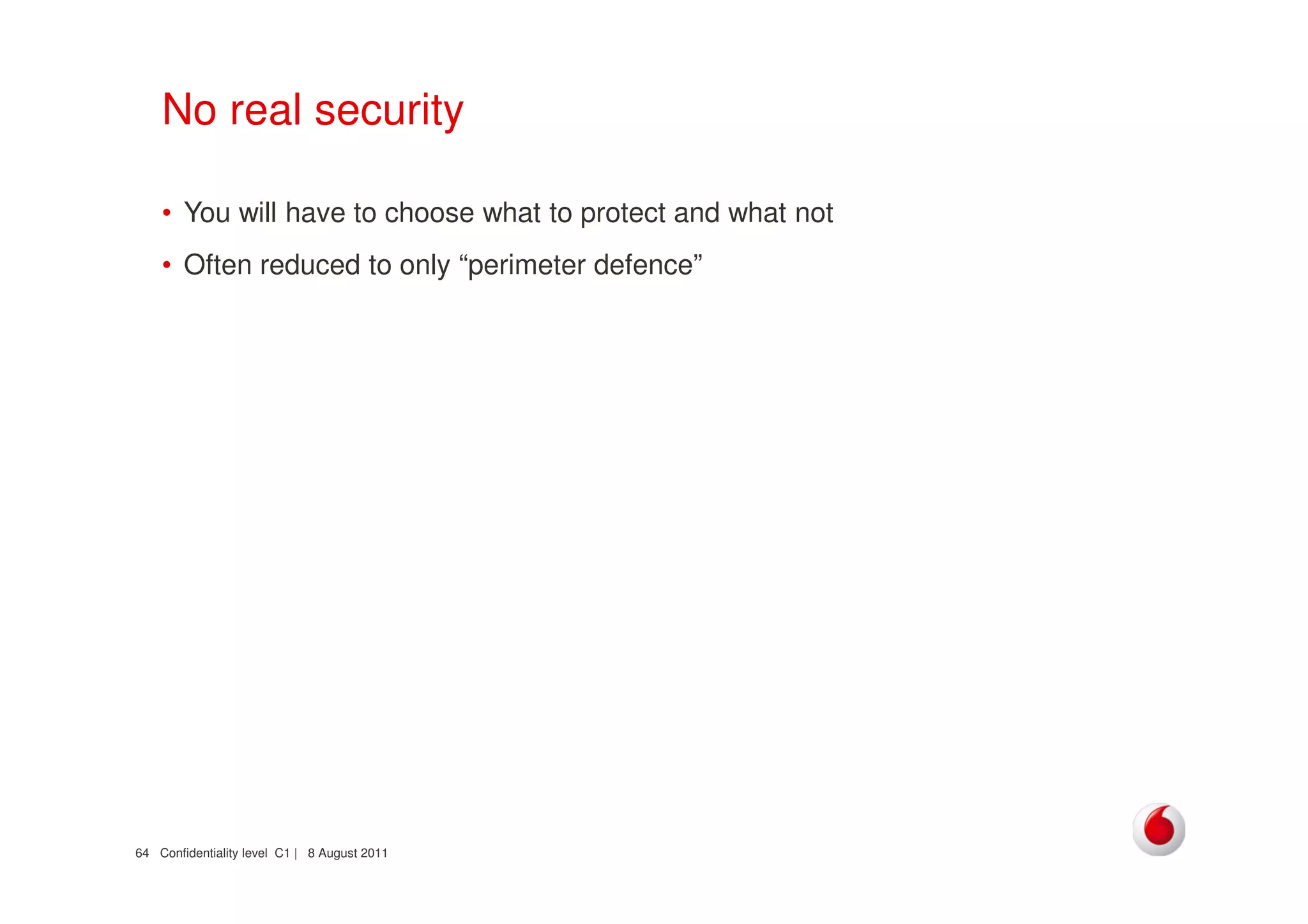 No real security

• You will have to choose what to protect and what not
• Often reduced to only “perimeter defence”

64 Confidentiality level C1 | 8 August 2011